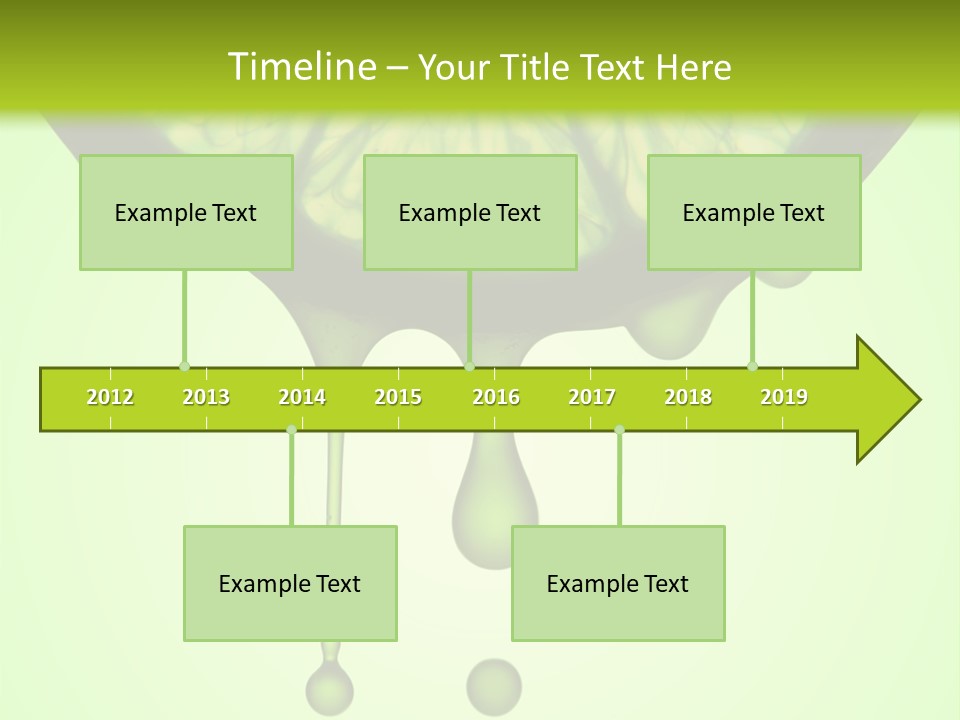 Timeline – Your Title Text Here

Example Text

Example Text

Example Text

2012 2013 2014 2015 2016 2017 2018 2019

Example Text

Example Text